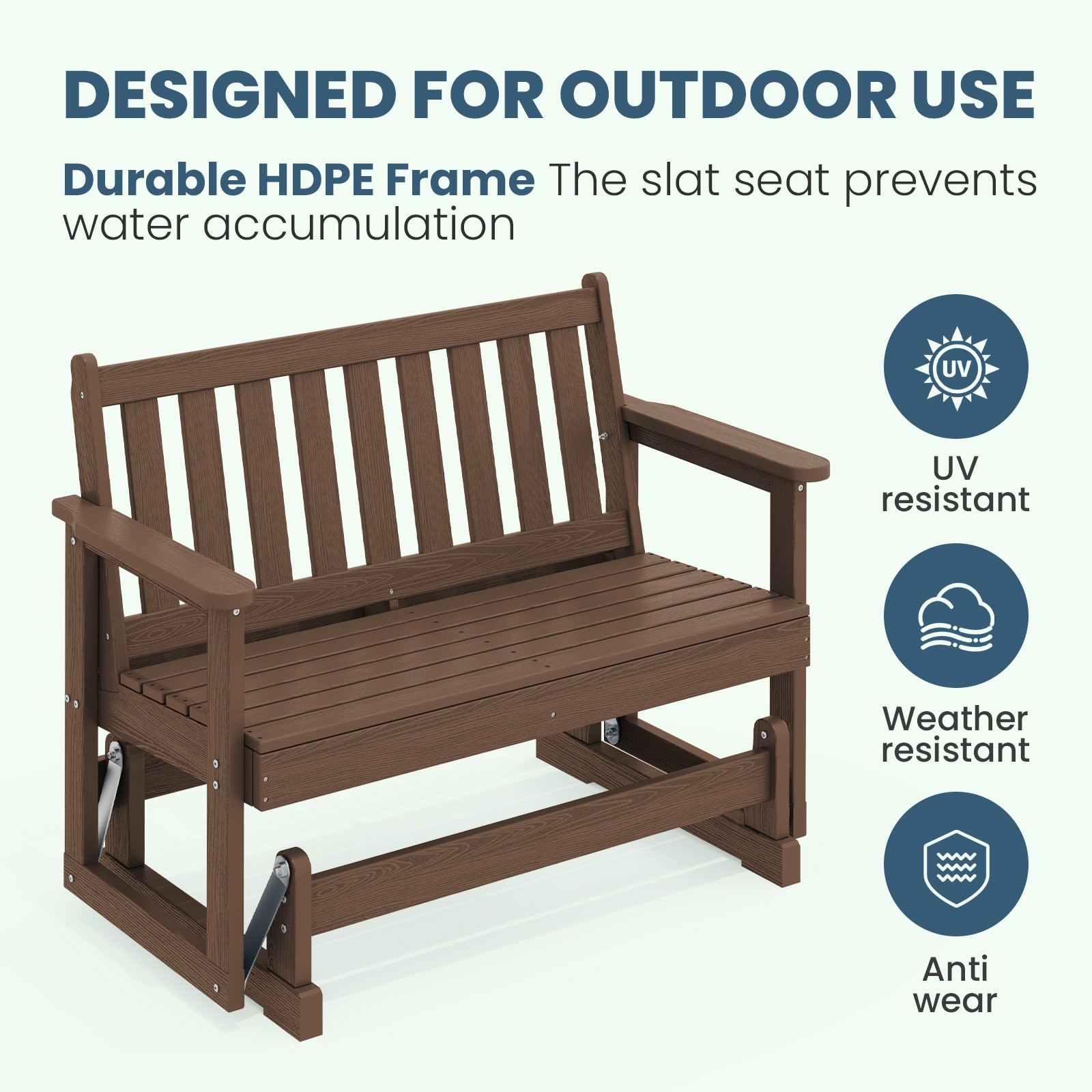 DESIGNED FOR OUTDOOR USE

Durable HDPE Frame The slat seat prevents water accumulation

UV

UV resistant

Weather resistant

Anti wear